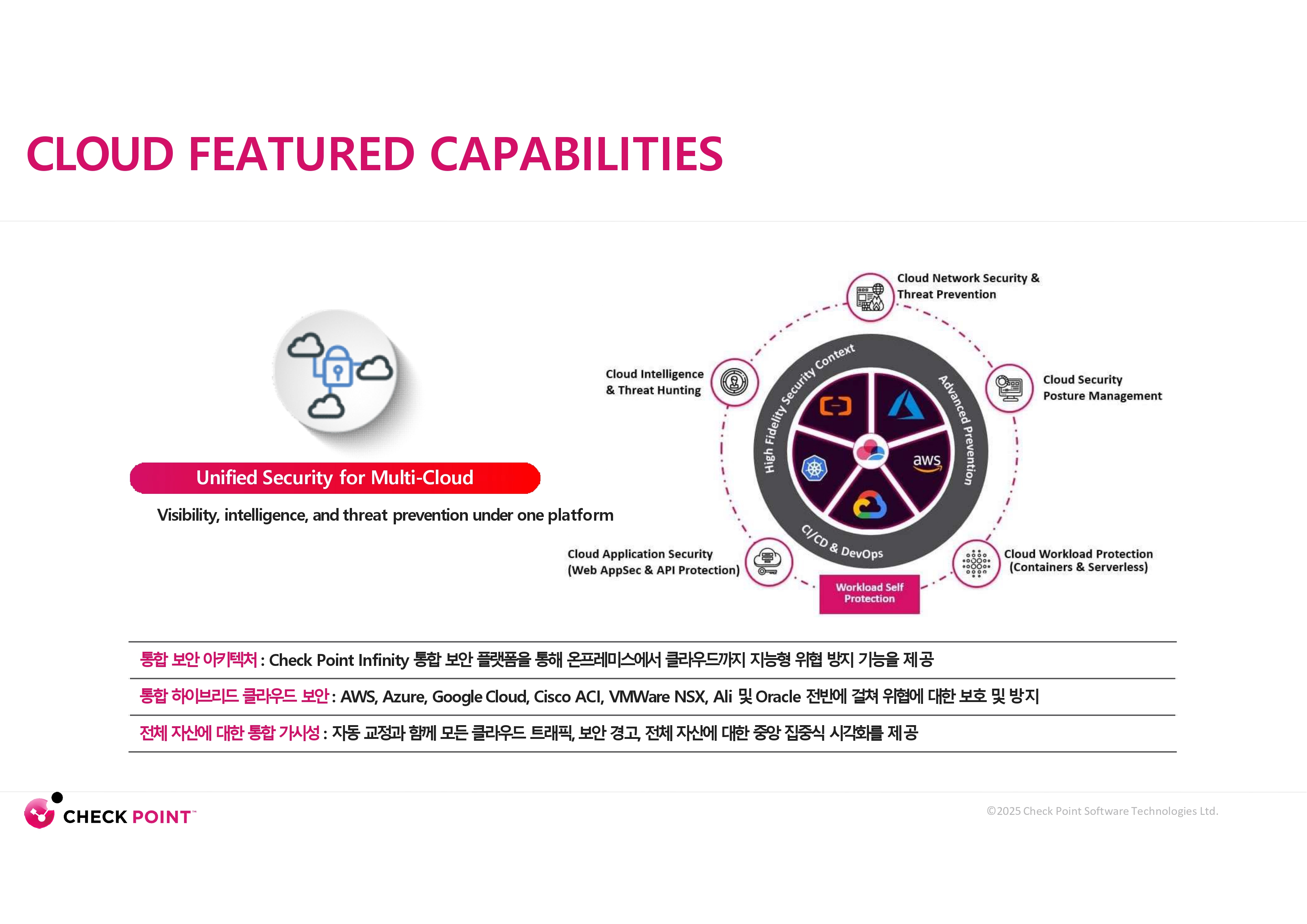 CLOUD FEATURED CAPABILITIES

Unified Security for Multi-Cloud

Visibility, intelligence, and threat prevention under one platform

Cloud Network Security & Threat Prevention

Cloud Intelligence & Threat Hunting

Cloud Security Posture Management

High Fidelity Security Context

Advanced Prevention

aws

CI/CD & DevOps

Cloud Application Security (Web AppSec & API Protection)

Cloud Workload Protection (Containers & Serverless)

Workload Self Protection

통합 보안 아키텍처 : Check Point Infinity 통합 보안 플랫폼을 통해 온프레미스에서 클라우드까지 지능형 위협 방지 기능을 제공

통합 하이브리드 클라우드 보안 : AWS, Azure, Google Cloud, Cisco ACI, VMWare NSX, Ali 및 Oracle 전반에 걸쳐 위협에 대한 보호 및 방지

전체 자산에 대한 통합 가시성 : 자동 교정과 함께 모든 클라우드 트래픽, 보안 경고, 전체 자산에 대한 중앙 집중식 시각화를 제공

CHECK POINT™

©2025 Check Point Software Technologies Ltd.